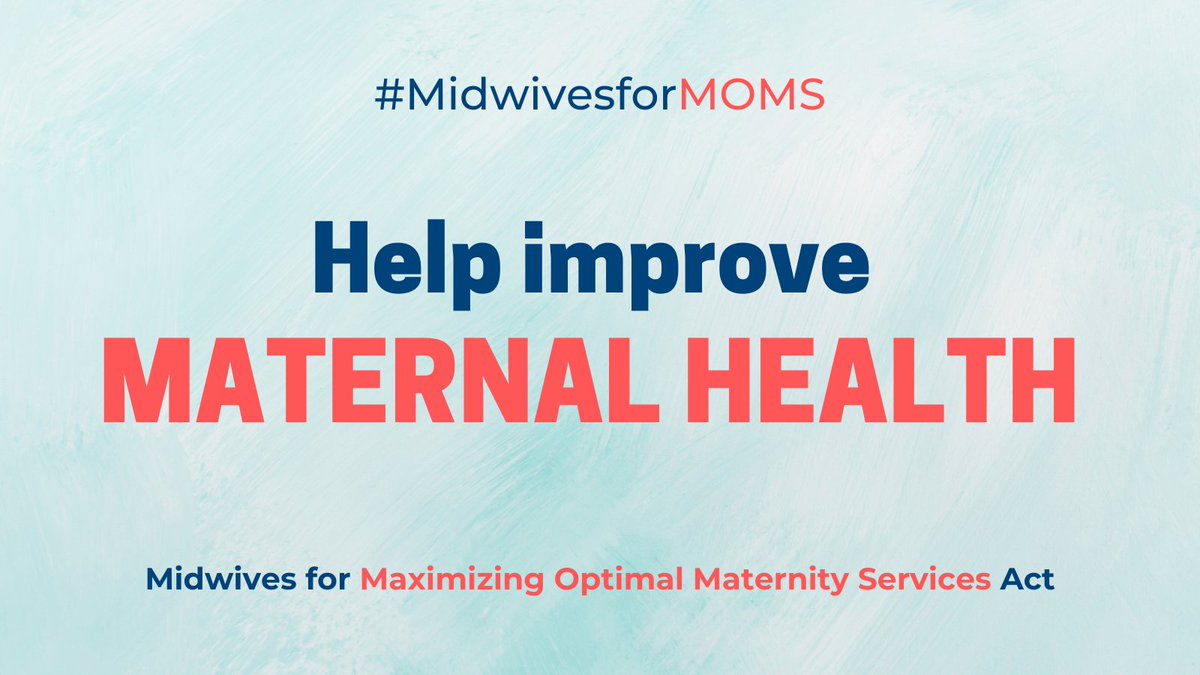 #MidwivesforMOMS

Help improve
MATERNAL HEALTH

Midwives for Maximizing Optimal Maternity Services Act